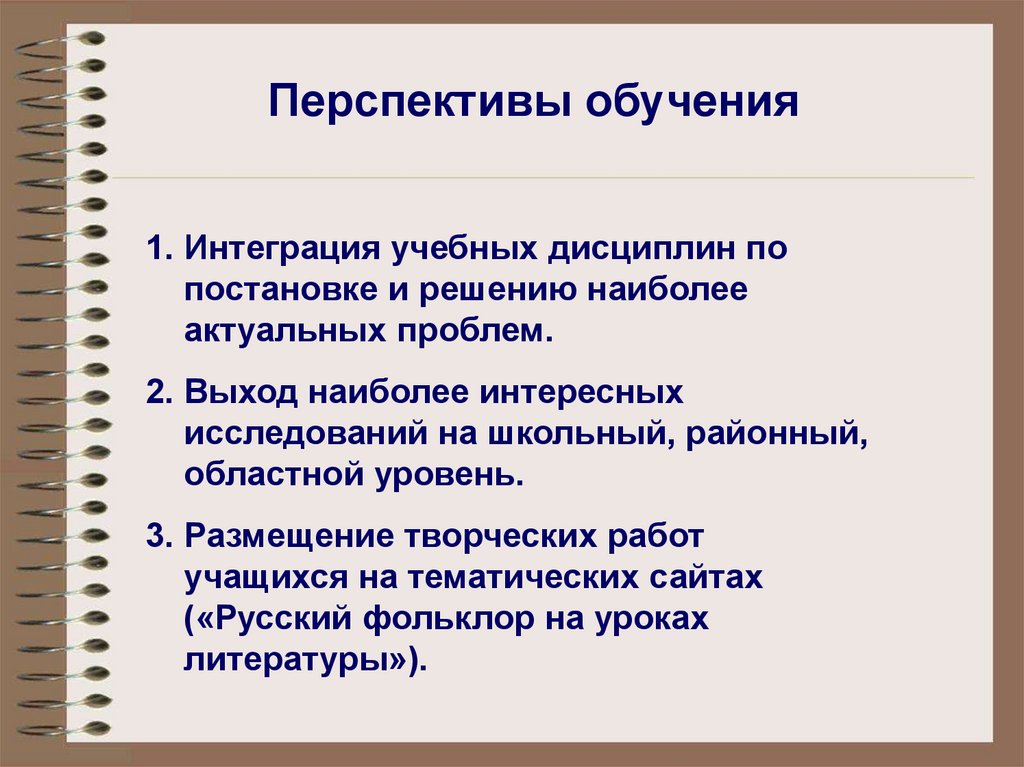 Перспективы обучения

1. Интеграция учебных дисциплин по постановке и решению наиболее актуальных проблем.

2. Выход наиболее интересных исследований на школьный, районный, областной уровень.

3. Размещение творческих работ учащихся на тематических сайтах («Русский фольклор на уроках литературы»).